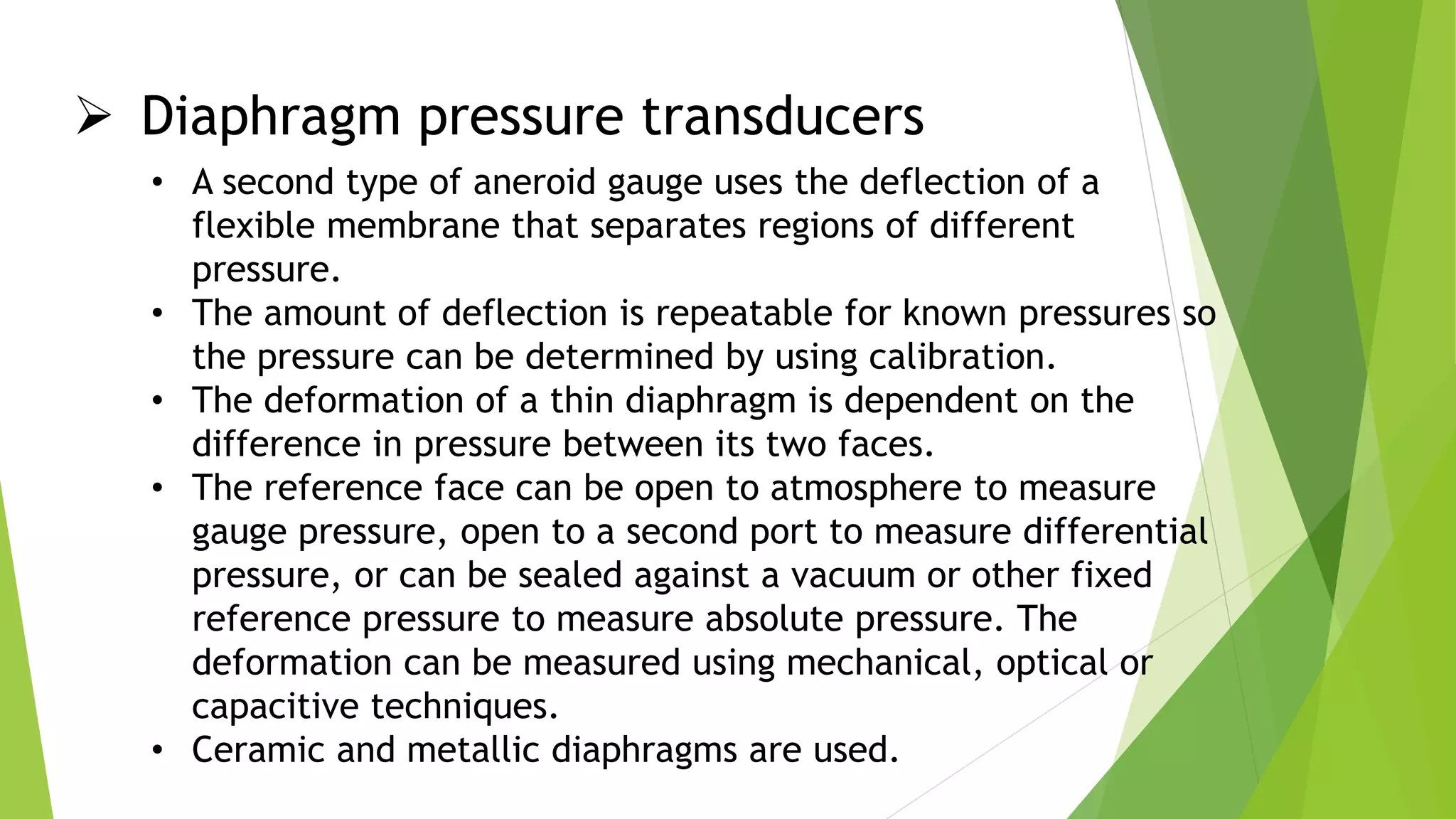 ➢ Diaphragm pressure transducers

• A second type of aneroid gauge uses the deflection of a flexible membrane that separates regions of different pressure.
• The amount of deflection is repeatable for known pressures so the pressure can be determined by using calibration.
• The deformation of a thin diaphragm is dependent on the difference in pressure between its two faces.
• The reference face can be open to atmosphere to measure gauge pressure, open to a second port to measure differential pressure, or can be sealed against a vacuum or other fixed reference pressure to measure absolute pressure. The deformation can be measured using mechanical, optical or capacitive techniques.
• Ceramic and metallic diaphragms are used.